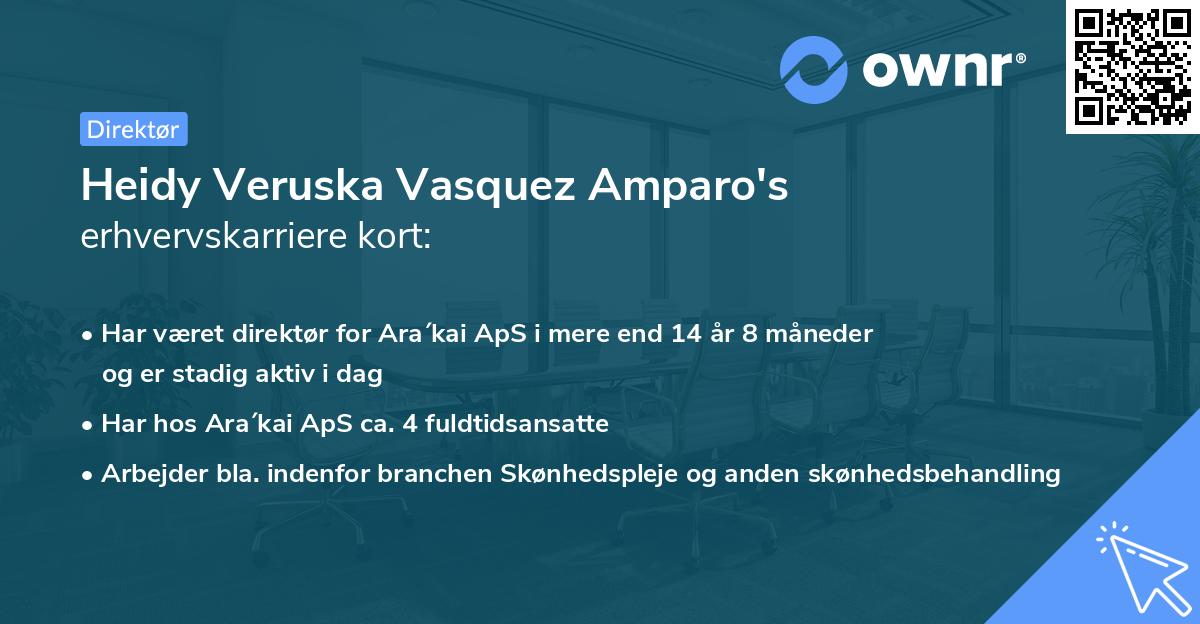 ownr®

Direktør

Heidy Veruska Vasquez Amparo's erhvervskarriere kort:

• Har været direktør for Ara´kai ApS i mere end 14 år 8 måneder og er stadig aktiv i dag

• Har hos Ara´kai ApS ca. 4 fuldtidsansatte

• Arbejder bla. indenfor branchen Skønhedspleje og anden skønhedsbehandling